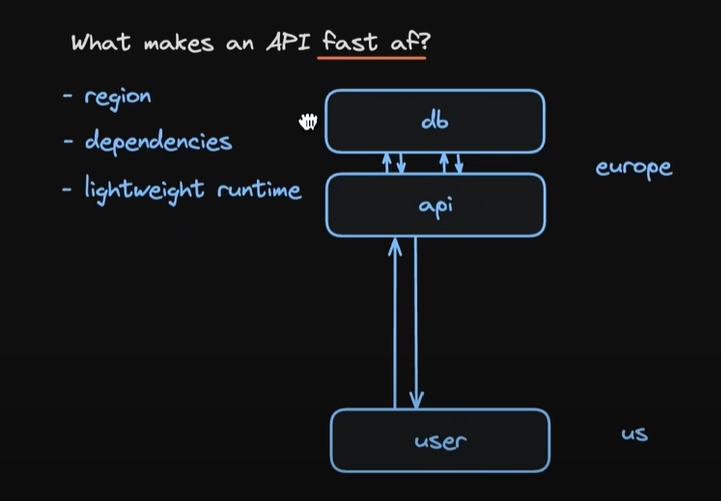 What makes an API fast af?

- region
- dependencies
- lightweight runtime

db

api

europe

user

us